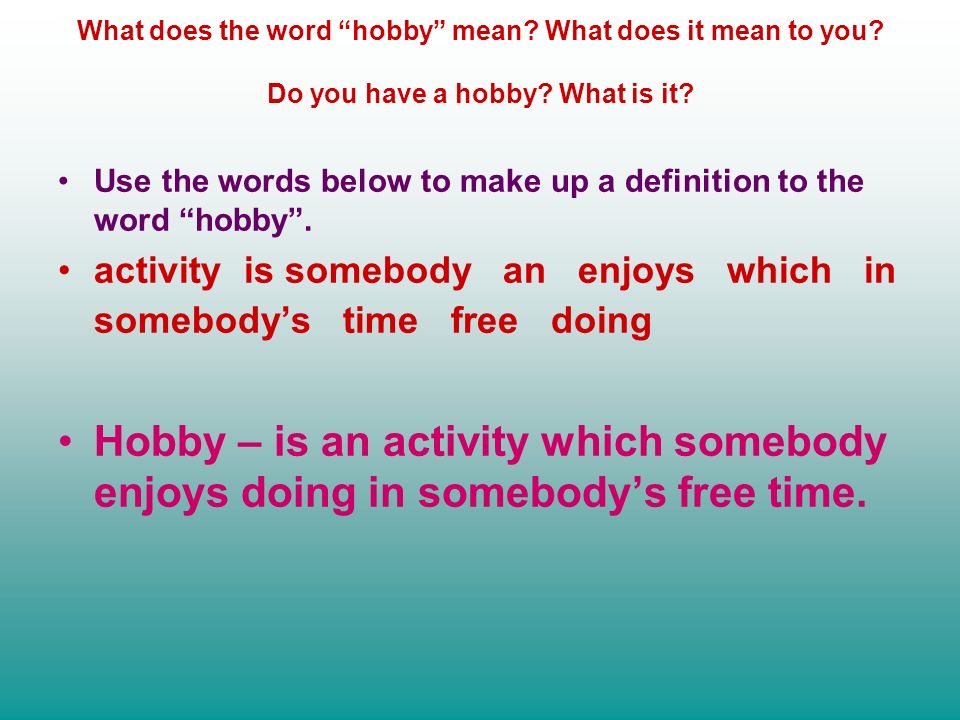 What does the word “hobby” mean? What does it mean to you?

Do you have a hobby? What is it?

• Use the words below to make up a definition to the word “hobby”.

• activity is somebody an enjoys which in somebody’s time free doing

• Hobby – is an activity which somebody enjoys doing in somebody’s free time.